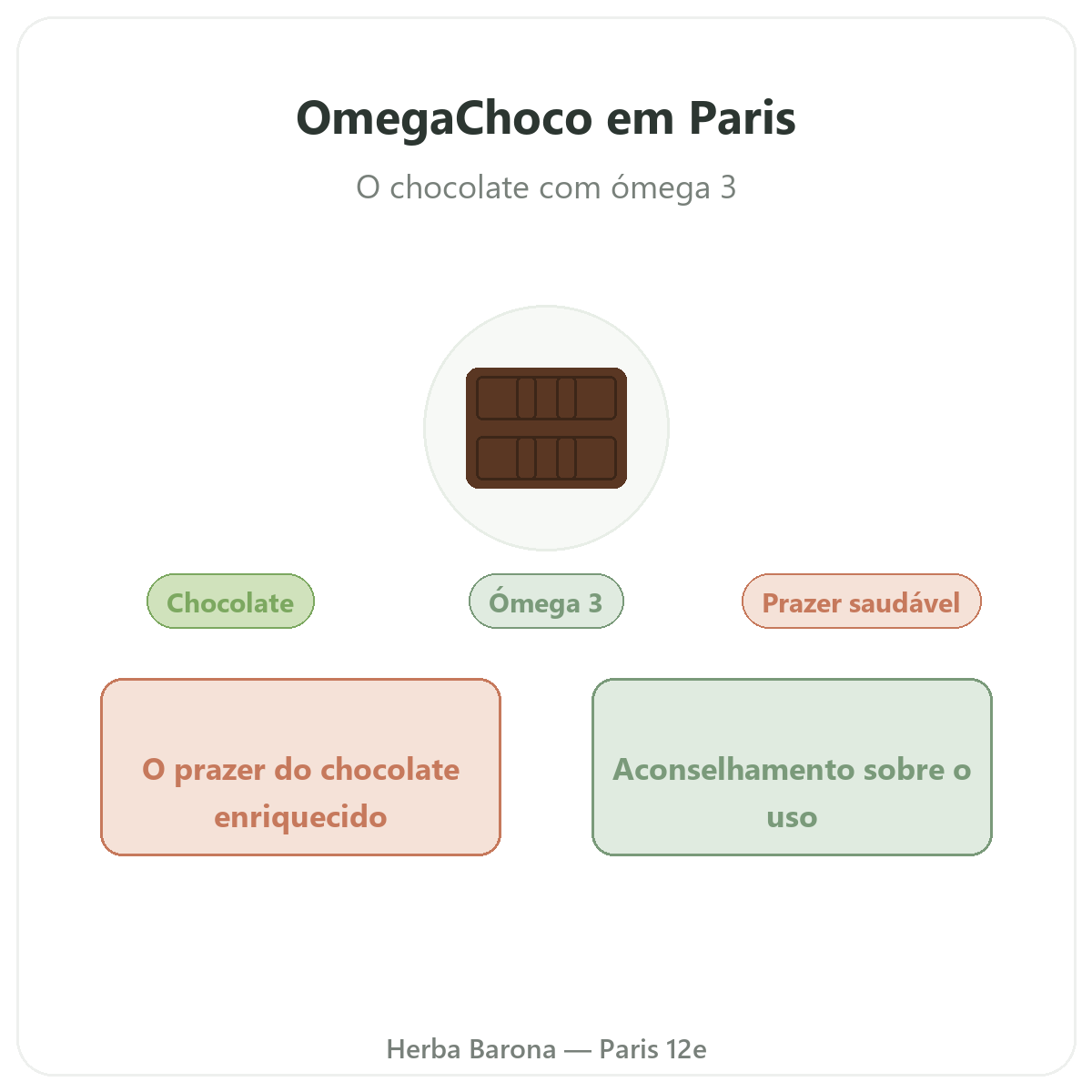 OmegaChoco em Paris

O chocolate com ómega 3

Chocolate

Ómega 3

Prazer saudável

O prazer do chocolate enriquecido

Aconselhamento sobre o uso

Herba Barona — Paris 12e